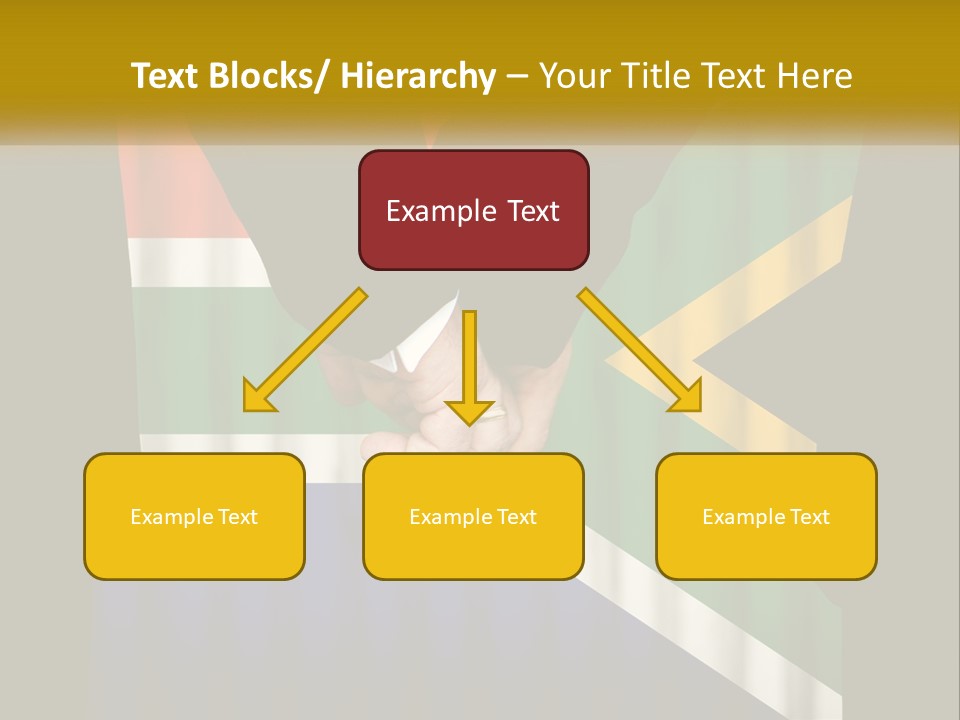 Text Blocks/ Hierarchy – Your Title Text Here

Example Text

Example Text

Example Text

Example Text